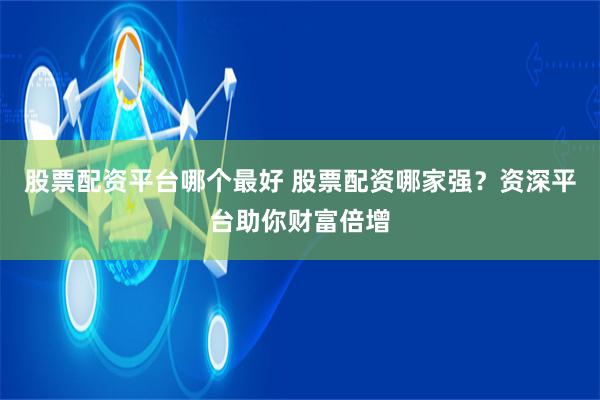 股票配资平台哪个最好 股票配资哪家强？资深平台助你财富倍增